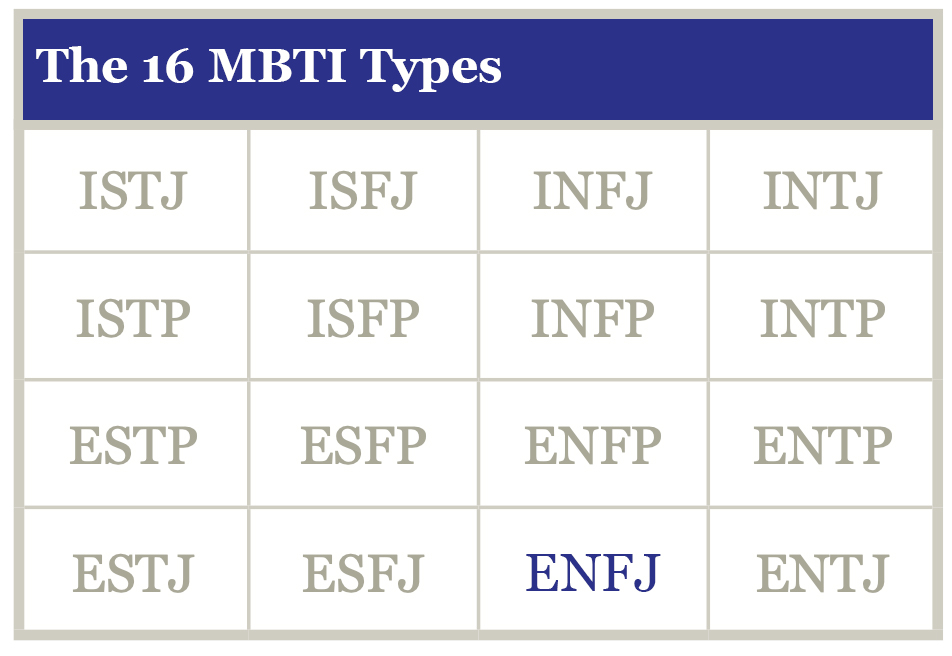 The 16 MBTI Types

| ISTJ | ISFJ | INFJ | INTJ |
|---|---|---|---|
| ISTP | ISFP | INFP | INTP |
| ESTP | ESFP | ENFP | ENTP |
| ESTJ | ESFJ | ENFJ | ENTJ |